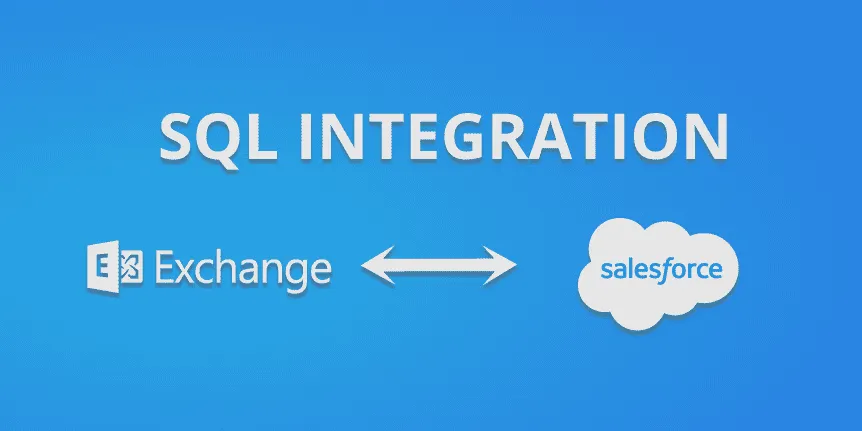 SQL INTEGRATION

Exchange

salesforce